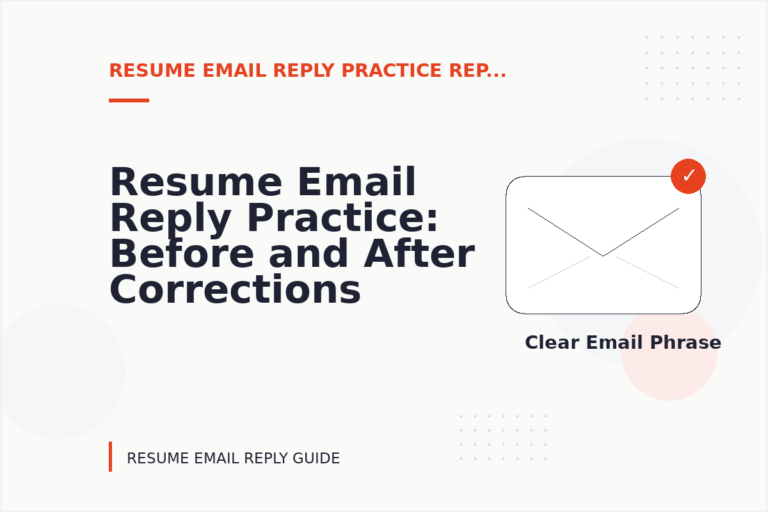 RESUME EMAIL REPLY PRACTICE REP...

Resume Email Reply Practice: Before and After Corrections

✓

Clear Email Phrase

RESUME EMAIL REPLY GUIDE